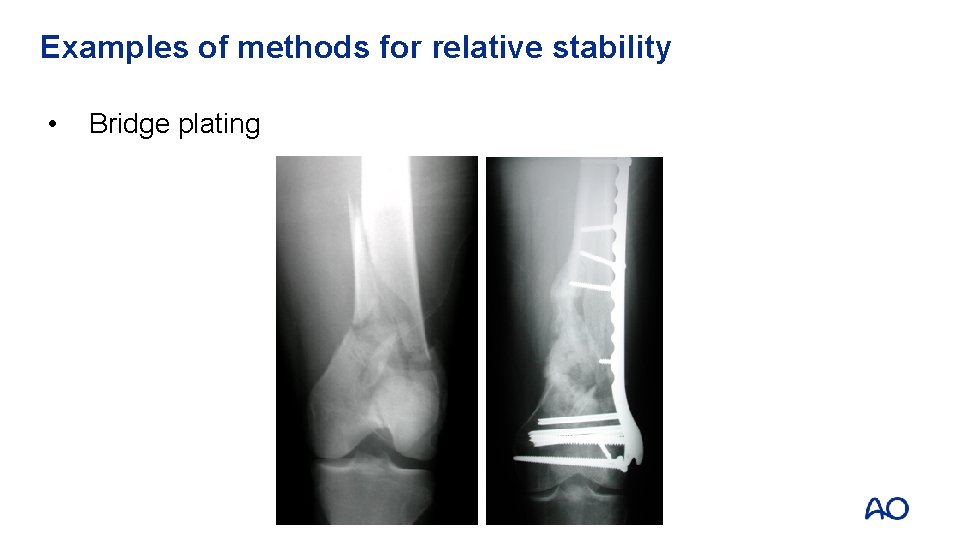 Examples of methods for relative stability

• Bridge plating

AO